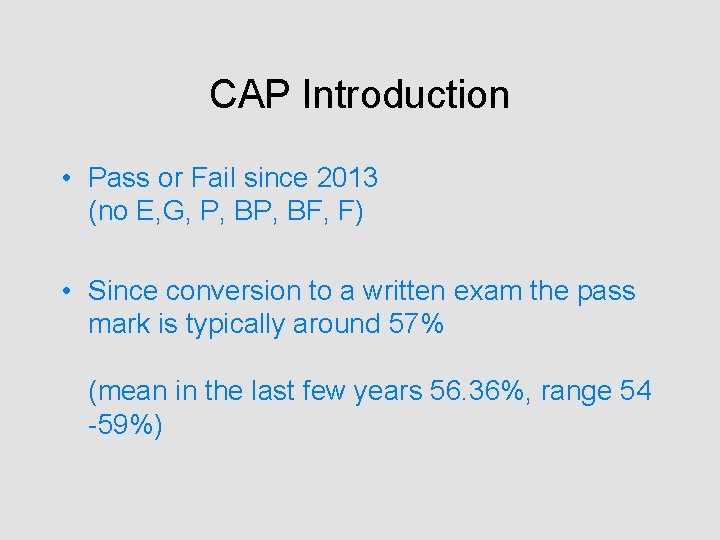 CAP Introduction

• Pass or Fail since 2013
(no E,G, P, BP, BF, F)

• Since conversion to a written exam the pass mark is typically around 57%

(mean in the last few years 56.36%, range 54 -59%)